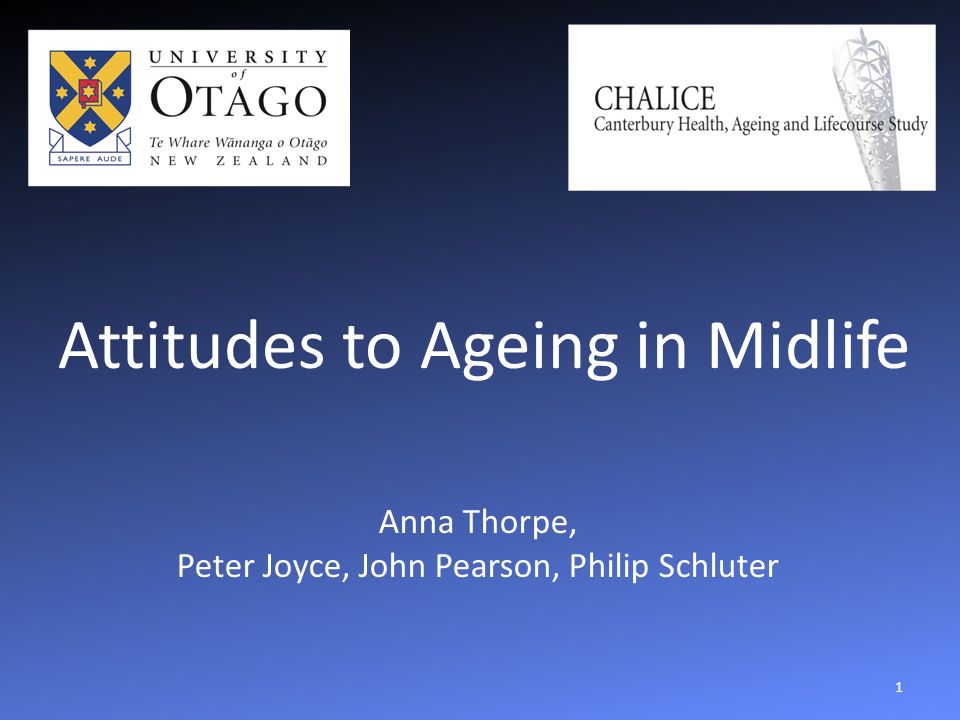 SAPERE AUDE
UNIVERSITY of OTAGO
Te Whare Wānanga o Otāgo
NEW ZEALAND

CHALICE
Canterbury Health, Ageing and Lifecourse Study

Attitudes to Ageing in Midlife

Anna Thorpe,
Peter Joyce, John Pearson, Philip Schluter

1